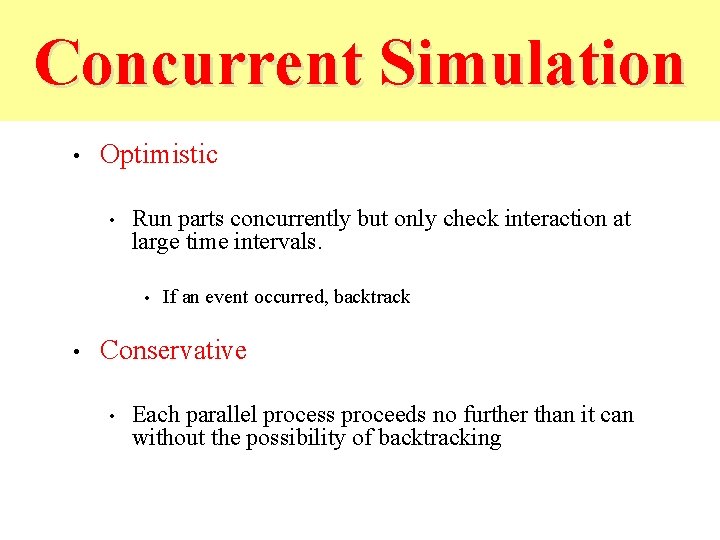 Concurrent Simulation

• Optimistic

• Run parts concurrently but only check interaction at large time intervals.

• If an event occurred, backtrack

• Conservative

• Each parallel process proceeds no further than it can without the possibility of backtracking